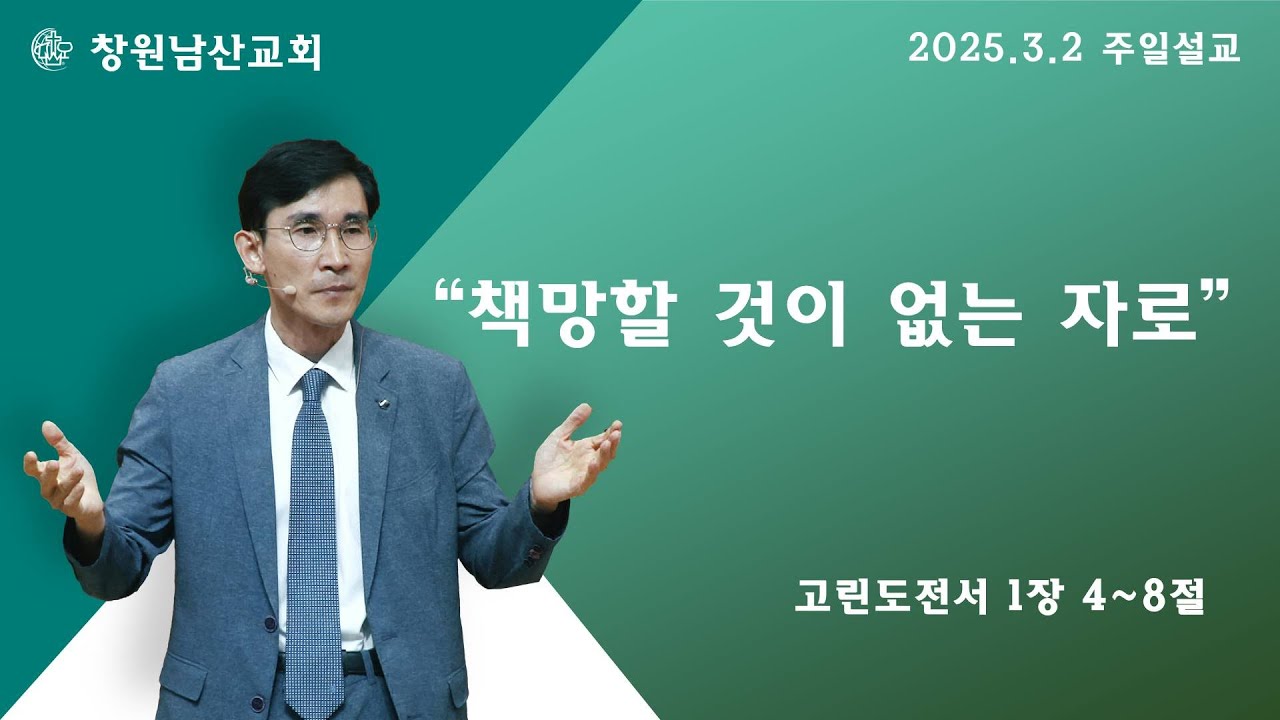 창원남산교회

2025.3.2 주일설교

“책망할 것이 없는 자로”

고린도전서 1장 4~8절